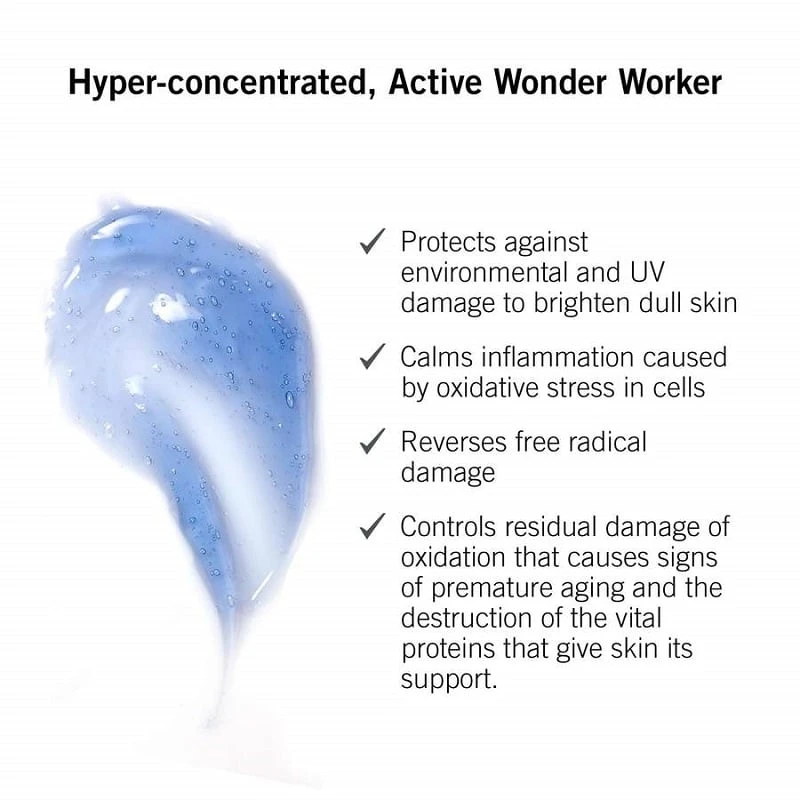 Hyper-concentrated, Active Wonder Worker

✓ Protects against environmental and UV damage to brighten dull skin

✓ Calms inflammation caused by oxidative stress in cells

✓ Reverses free radical damage

✓ Controls residual damage of oxidation that causes signs of premature aging and the destruction of the vital proteins that give skin its support.